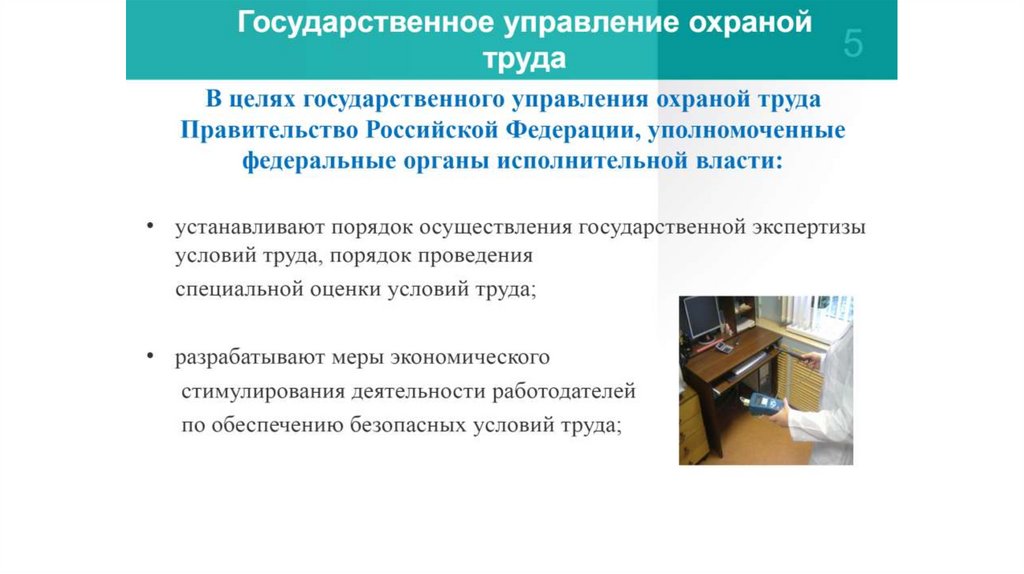 Государственное управление охраной труда

5

В целях государственного управления охраной труда Правительство Российской Федерации, уполномоченные федеральные органы исполнительной власти:

• устанавливают порядок осуществления государственной экспертизы условий труда, порядок проведения специальной оценки условий труда;

• разрабатывают меры экономического стимулирования деятельности работодателей по обеспечению безопасных условий труда;